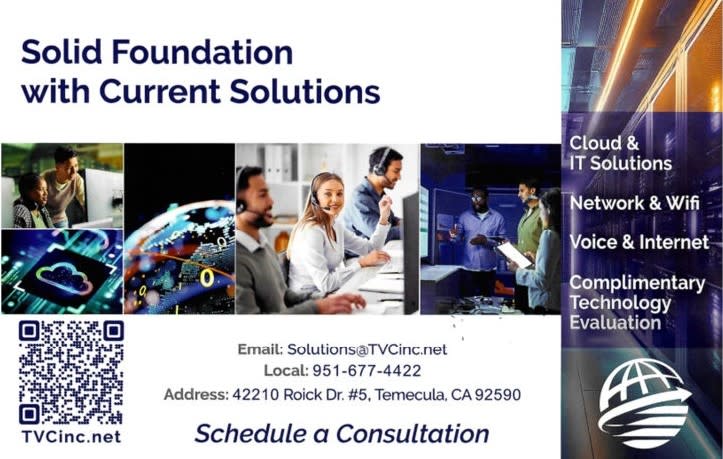 Solid Foundation with Current Solutions

Cloud & IT Solutions

Network & Wifi

Voice & Internet

Complimentary Technology Evaluation

TVCinc.net

Email: Solutions@TVCinc.net
Local: 951-677-4422
Address: 42210 Roick Dr. #5, Temecula, CA 92590

Schedule a Consultation